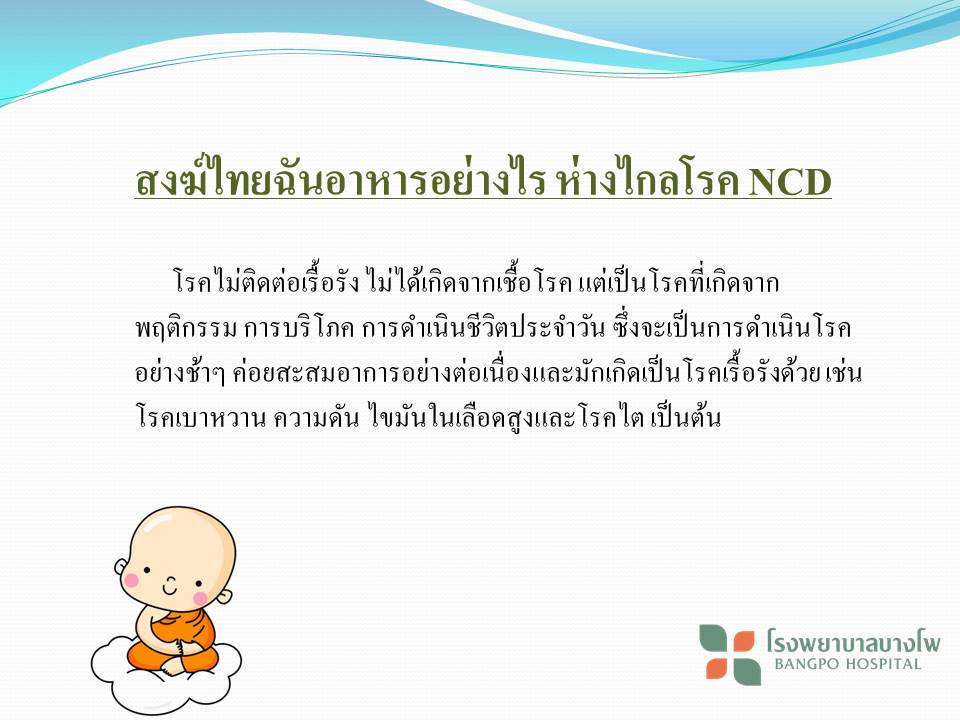 สงฆ์ไทยฉันอาหารอย่างไร ห่างไกลโรค NCD

โรคไม่ติดต่อเรื้อรัง ไม่ได้เกิดจากเชื้อโรค แต่เป็นโรคที่เกิดจากพฤติกรรม การบริโภค การดำเนินชีวิตประจำวัน ซึ่งจะเป็นการดำเนินโรคอย่างช้าๆ ค่อยสะสมอาการอย่างต่อเนื่องและมักเกิดเป็นโรคเรื้อรังด้วย เช่น โรคเบาหวาน ความดัน ไขมันในเลือดสูงและโรคไต เป็นต้น

โรงพยาบาลบางโพ
BANGPO HOSPITAL